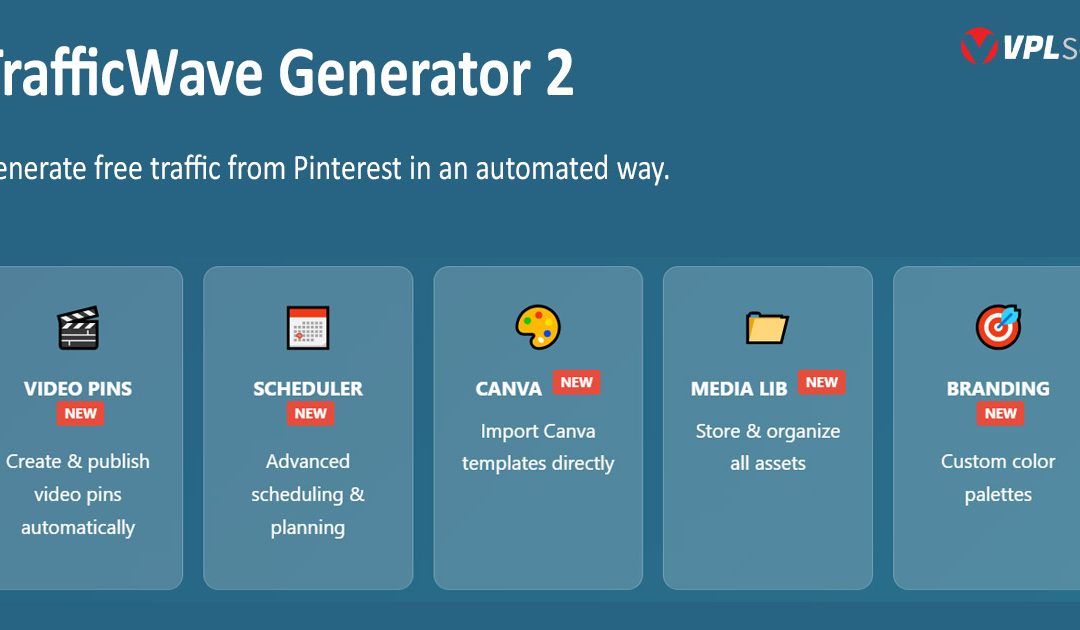 rafficWave Generator 2

VPLS

enerate free traffic from Pinterest in an automated way.

VIDEO PINS
NEW
Create & publish video pins automatically

SCHEDULER
NEW
Advanced scheduling & planning

CANVA
NEW
Import Canva templates directly

MEDIA LIB
NEW
Store & organize all assets

BRANDING
NEW
Custom color palettes